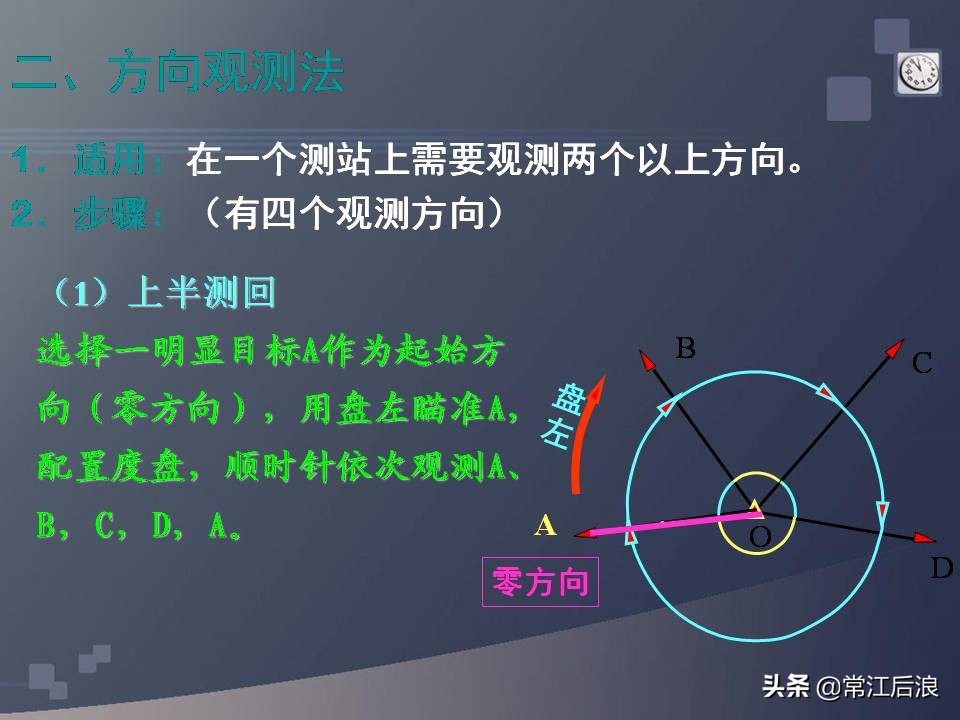 二、方向观测法

1. 适用：在一个测站上需要观测两个以上方向。

2. 步骤：（有四个观测方向）

（1）上半测回

选择一明显目标A作为起始方向（零方向），用盘左瞄准A，配置度盘，顺时针依次观测A、B，C，D，A。

盘左

B

C

A

O

D

零方向

头条 @常江后浪